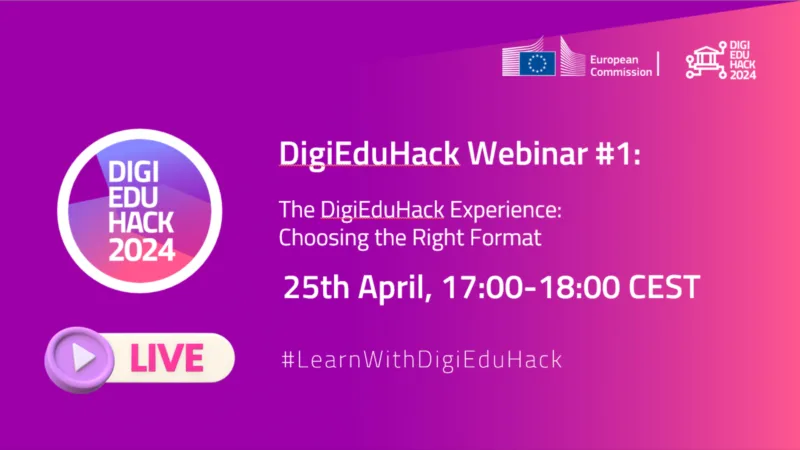 European Commission

DIGI EDU HACK 2024

DIGI EDU HACK 2024

DigiEduHack Webinar #1:

The DigiEduHack Experience: Choosing the Right Format

25th April, 17:00-18:00 CEST

LIVE

#LearnWithDigiEduHack